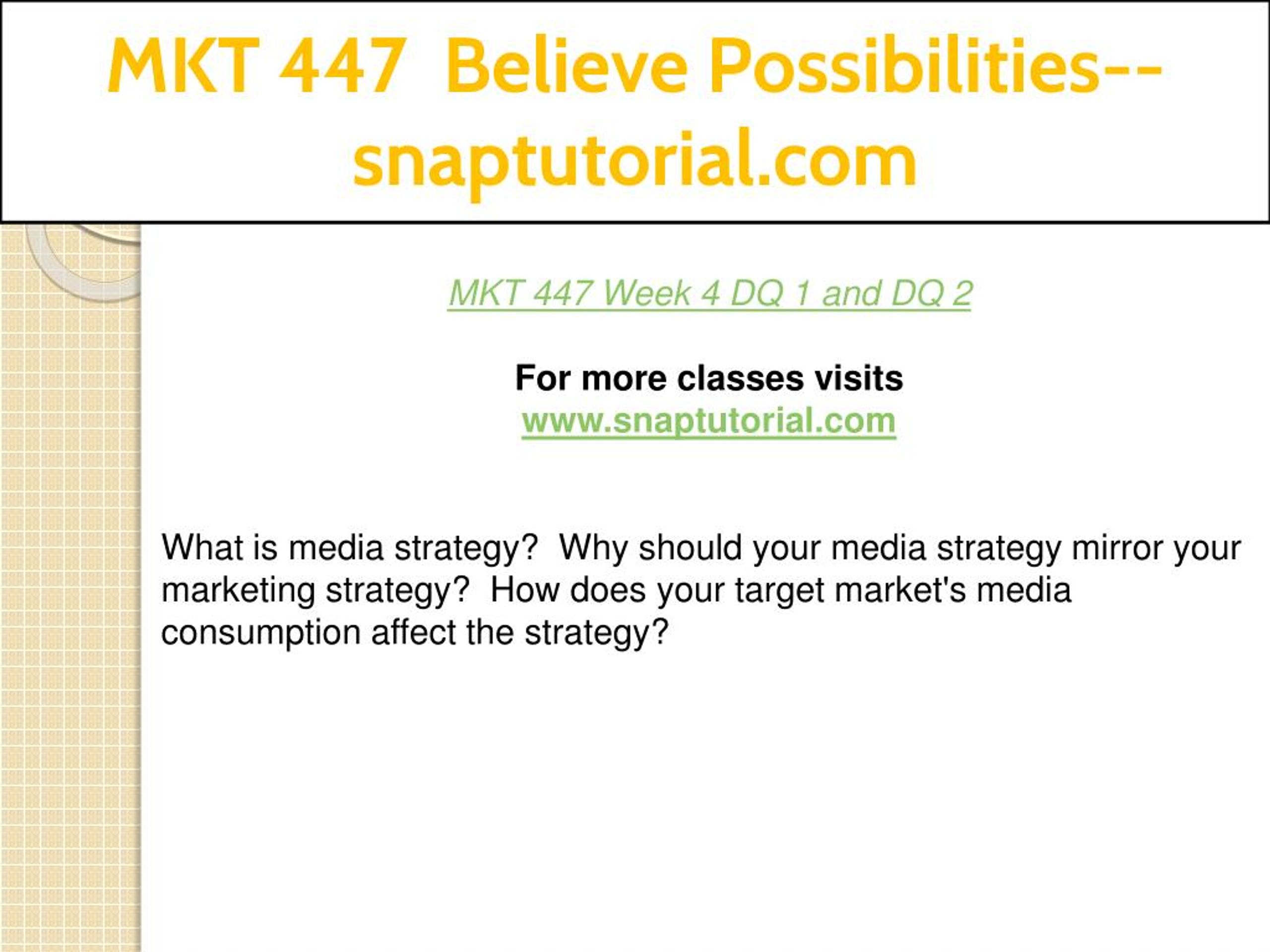 MKT 447 Believe Possibilities--snaptutorial.com

MKT 447 Week 4 DQ 1 and DQ 2

For more classes visits
www.snaptutorial.com

What is media strategy? Why should your media strategy mirror your marketing strategy? How does your target market's media consumption affect the strategy?